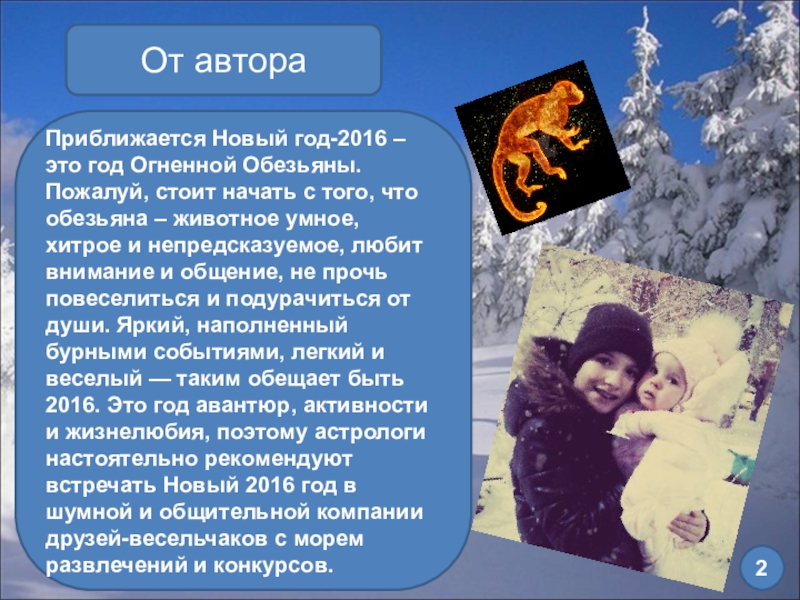 От автора

Приближается Новый год-2016 – это год Огненной Обезьяны. Пожалуй, стоит начать с того, что обезьяна – животное умное, хитрое и непредсказуемое, любит внимание и общение, не прочь повеселиться и подурачиться от души. Яркий, наполненный бурными событиями, легкий и веселый — таким обещает быть 2016. Это год авантюр, активности и жизнелюбия, поэтому астрологи настоятельно рекомендуют встречать Новый 2016 год в шумной и общительной компании друзей-весельчаков с морем развлечений и конкурсов.

2